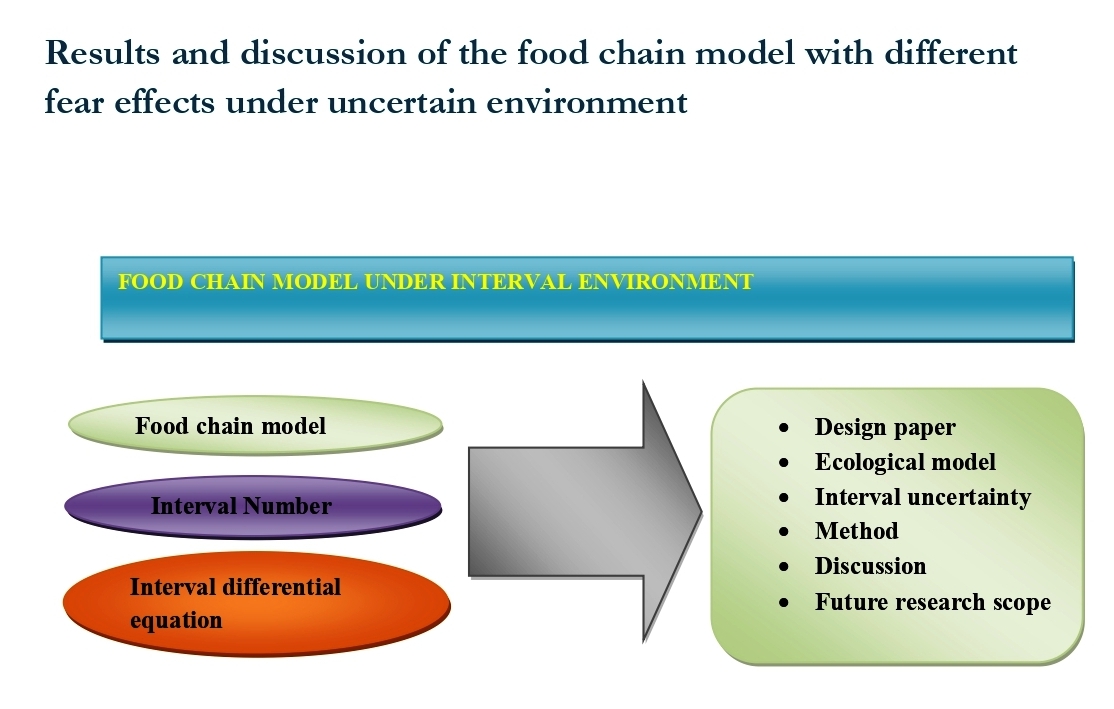 Results and discussion of the food chain model with different fear effects under uncertain environment

FOOD CHAIN MODEL UNDER INTERVAL ENVIRONMENT

Food chain model

Interval Number

Interval differential equation

- Design paper
- Ecological model
- Interval uncertainty
- Method
- Discussion
- Future research scope